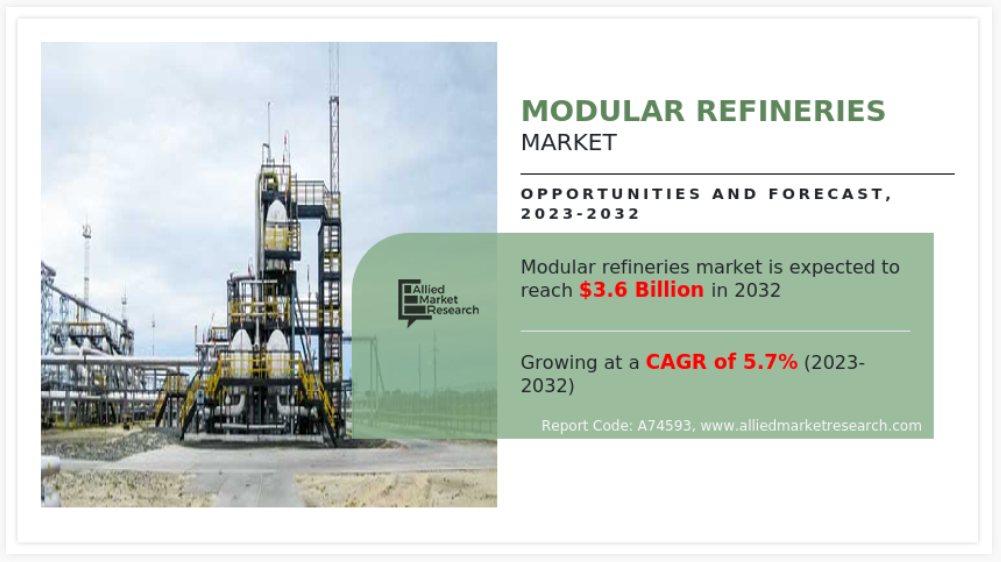 MODULAR REFINERIES
MARKET

OPPORTUNITIES AND FORECAST, 2023-2032

Allied Market Research

Modular refineries market is expected to reach $3.6 Billion in 2032

Growing at a CAGR of 5.7% (2023-2032)

Report Code: A74593, www.alliedmarketresearch.com